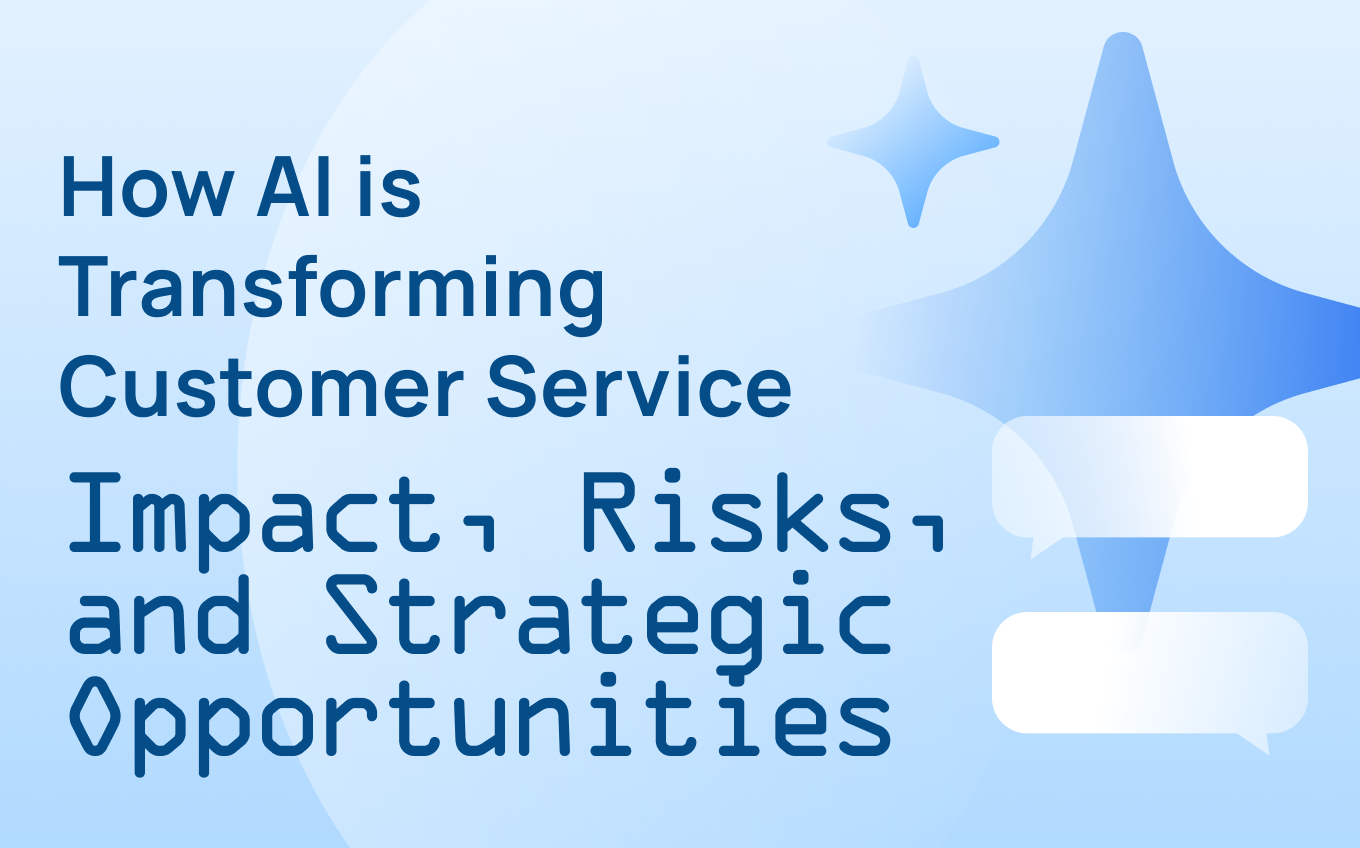 How AI is Transforming Customer Service

Impact, Risks, and Strategic Opportunities